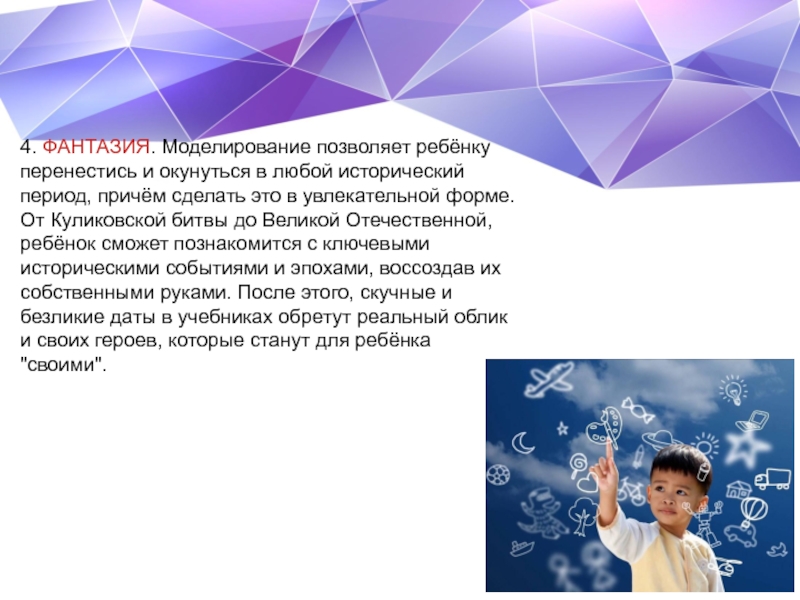 4. ФАНТАЗИЯ. Моделирование позволяет ребёнку перенестись и окунуться в любой исторический период, причём сделать это в увлекательной форме. От Куликовской битвы до Великой Отечественной, ребёнок сможет познакомится с ключевыми историческими событиями и эпохами, воссоздав их собственными руками. После этого, скучные и безликие даты в учебниках обретут реальный облик и своих героев, которые станут для ребёнка "своими".